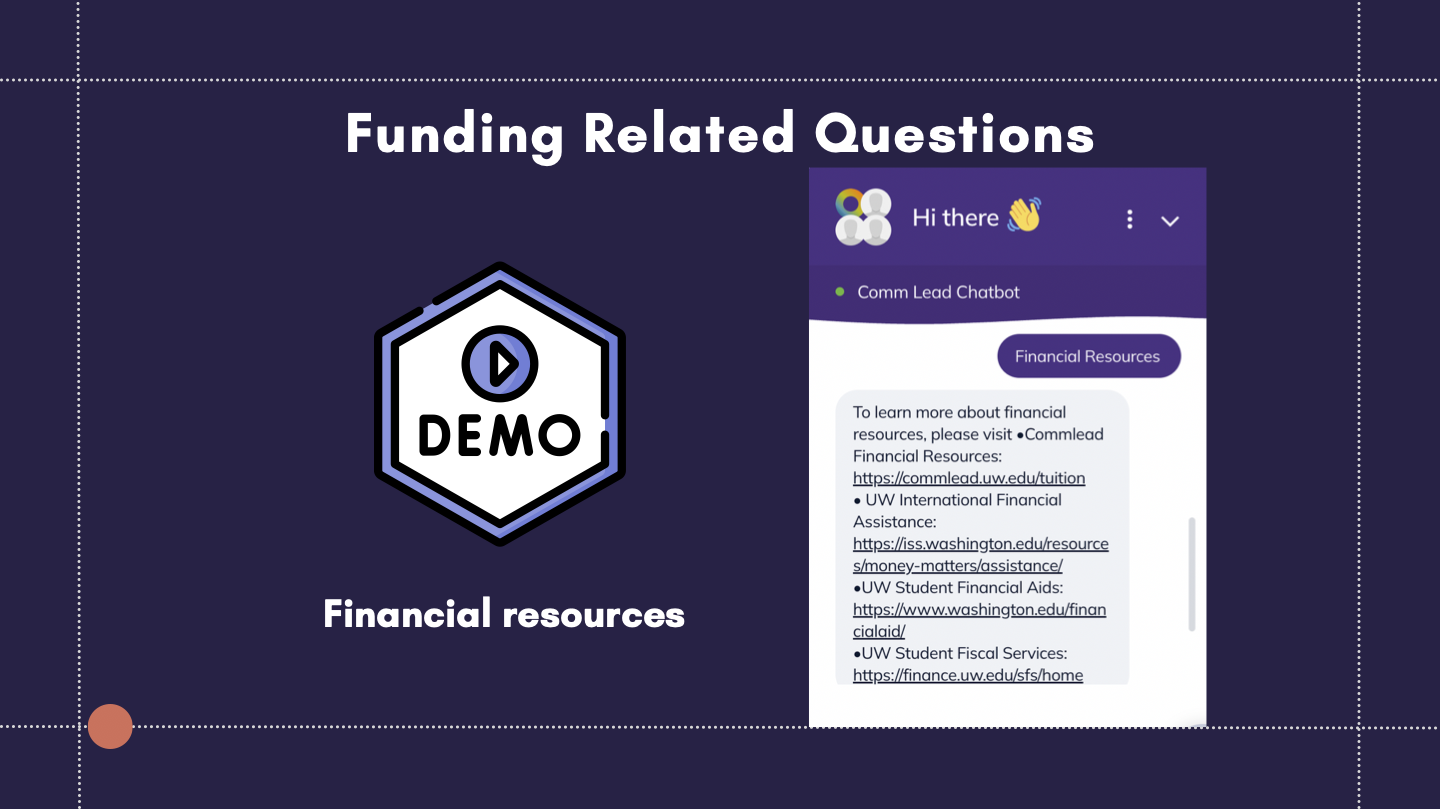 Funding Related Questions

DEMO

Financial resources

Hi there 👋

Comm Lead Chatbot

Financial Resources

To learn more about financial resources, please visit •Commlead Financial Resources: https://commlead.uw.edu/tuition
• UW International Financial Assistance: https://iss.washington.edu/resources/money-matters/assistance/
•UW Student Financial Aids: https://www.washington.edu/financialaid/
•UW Student Fiscal Services: https://finance.uw.edu/sfs/home